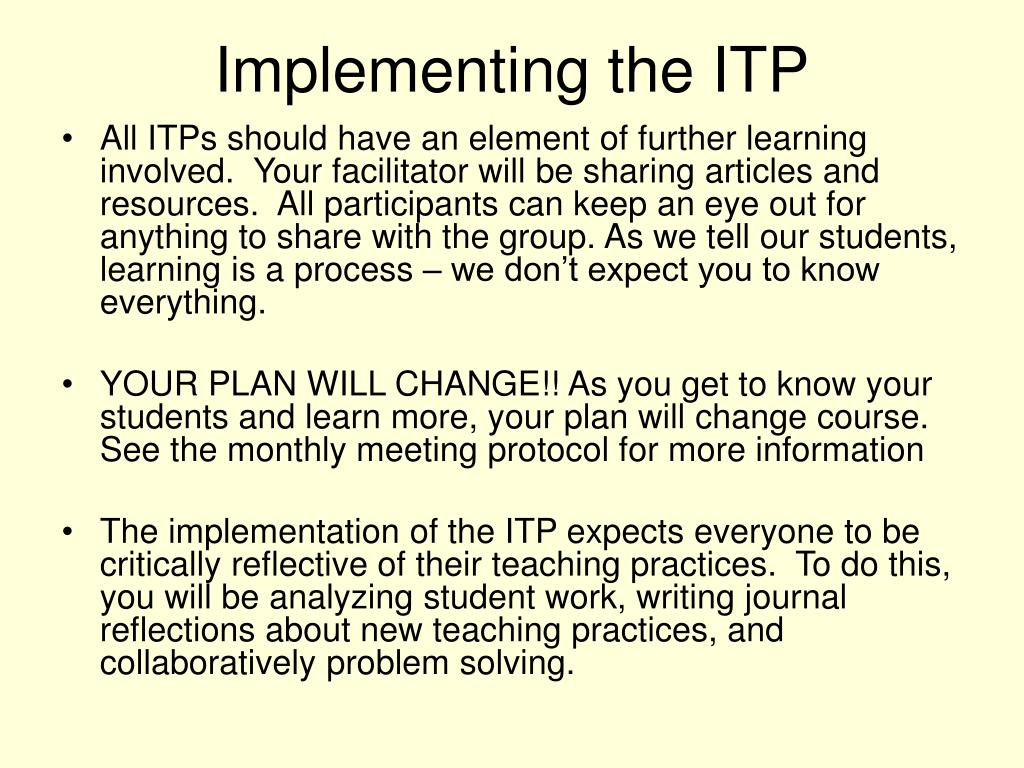 Implementing the ITP

• All ITPs should have an element of further learning involved. Your facilitator will be sharing articles and resources. All participants can keep an eye out for anything to share with the group. As we tell our students, learning is a process – we don't expect you to know everything.

• YOUR PLAN WILL CHANGE!! As you get to know your students and learn more, your plan will change course. See the monthly meeting protocol for more information

• The implementation of the ITP expects everyone to be critically reflective of their teaching practices. To do this, you will be analyzing student work, writing journal reflections about new teaching practices, and collaboratively problem solving.